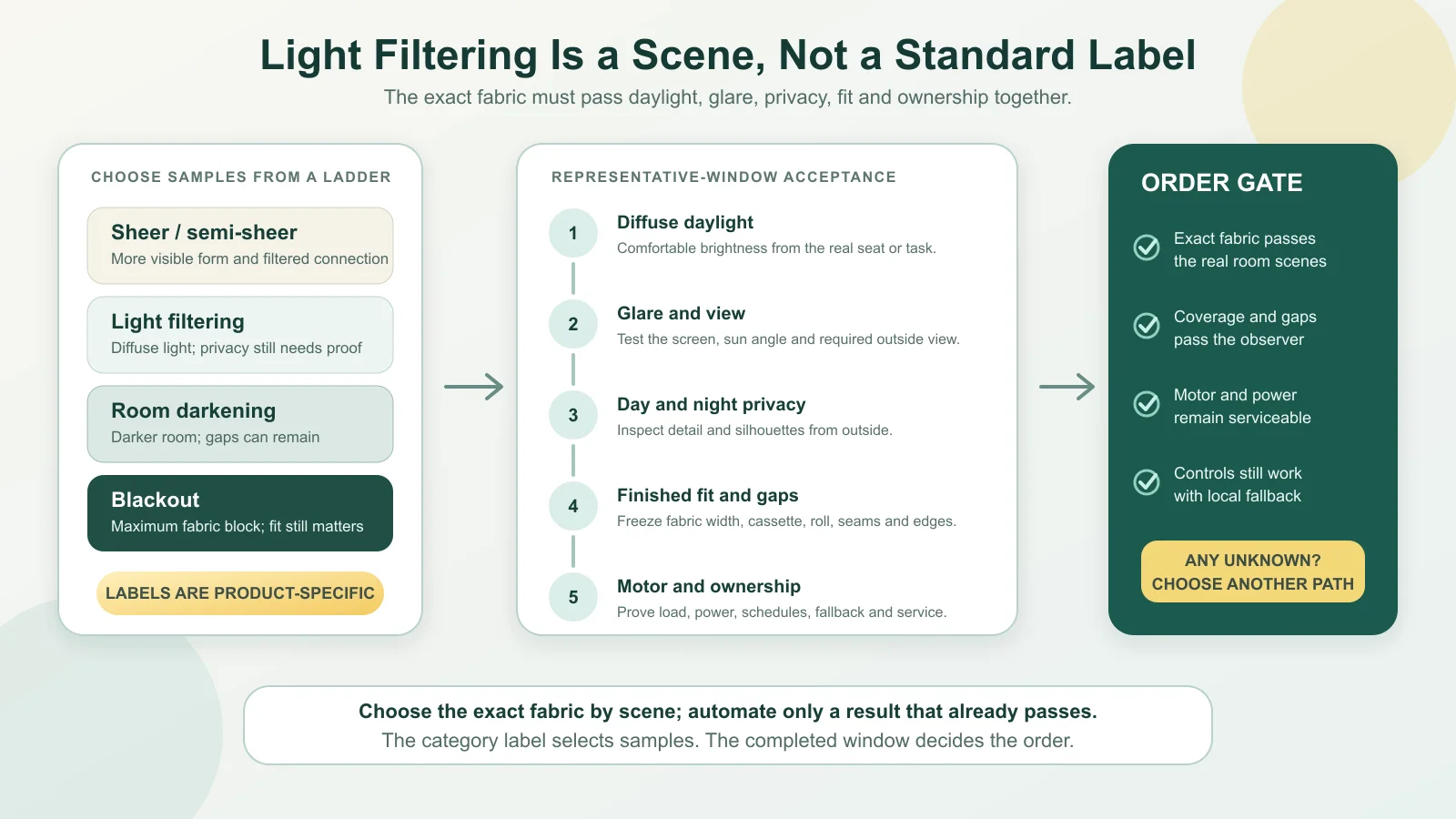 Light Filtering Is a Scene, Not a Standard Label

The exact fabric must pass daylight, glare, privacy, fit and ownership together.

CHOOSE SAMPLES FROM A LADDER

Sheer / semi-sheer
More visible form and filtered connection

Light filtering
Diffuse light; privacy still needs proof

Room darkening
Darker room; gaps can remain

Blackout
Maximum fabric block; fit still matters

LABELS ARE PRODUCT-SPECIFIC

REPRESENTATIVE-WINDOW ACCEPTANCE

1 Diffuse daylight
Comfortable brightness from the real seat or task.

2 Glare and view
Test the screen, sun angle and required outside view.

3 Day and night privacy
Inspect detail and silhouettes from outside.

4 Finished fit and gaps
Freeze fabric width, cassette, roll, seams and edges.

5 Motor and ownership
Prove load, power, schedules, fallback and service.

ORDER GATE

Exact fabric passes the real room scenes

Coverage and gaps pass the observer

Motor and power remain serviceable

Controls still work with local fallback

ANY UNKNOWN? CHOOSE ANOTHER PATH

Choose the exact fabric by scene; automate only a result that already passes.
The category label selects samples. The completed window decides the order.